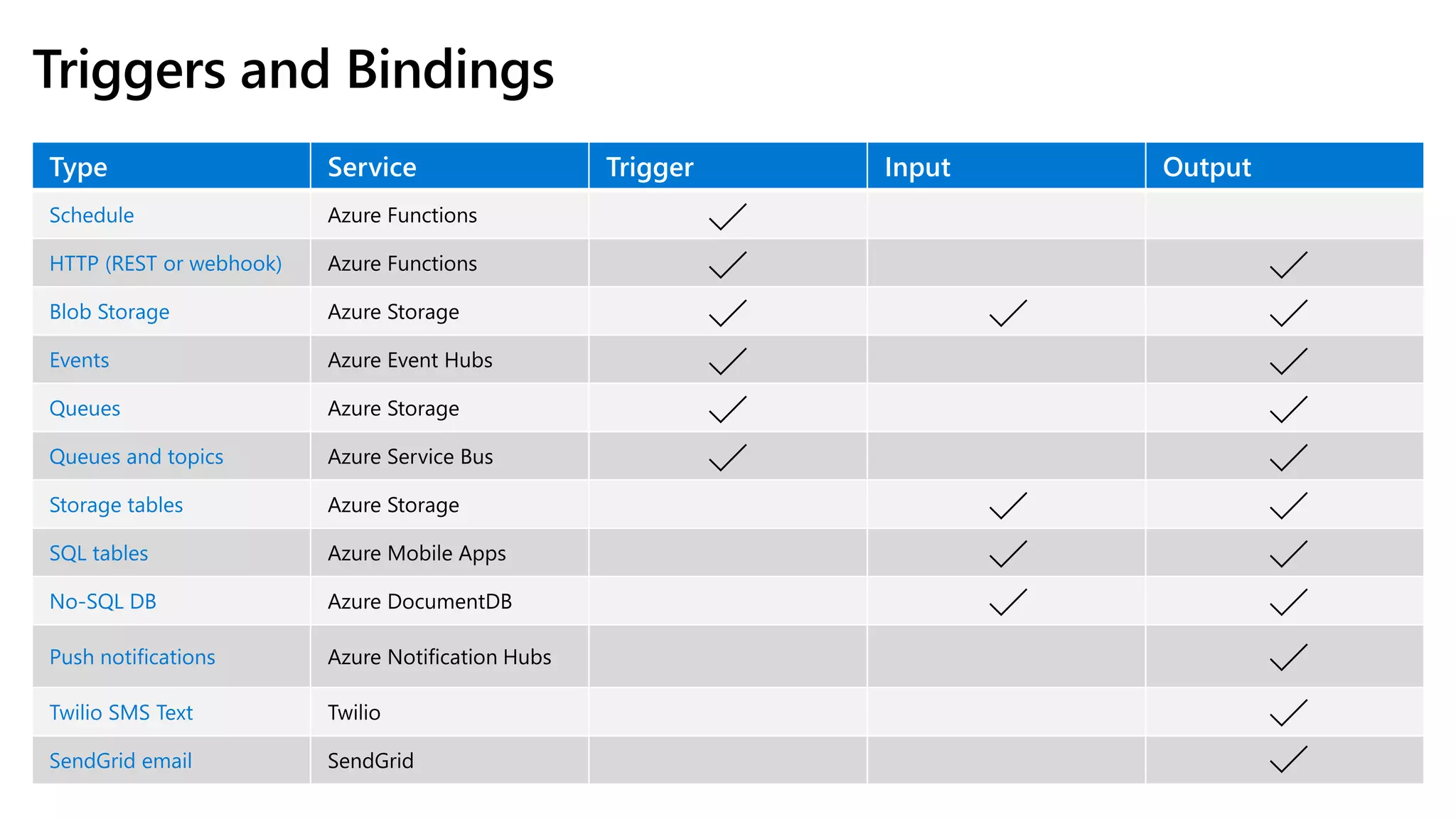 Triggers and Bindings

| Type | Service | Trigger | Input | Output |
|---|---|---|---|---|
| Schedule | Azure Functions | ✓ | | |
| HTTP (REST or webhook) | Azure Functions | ✓ | | ✓ |
| Blob Storage | Azure Storage | ✓ | ✓ | ✓ |
| Events | Azure Event Hubs | ✓ | | ✓ |
| Queues | Azure Storage | ✓ | | ✓ |
| Queues and topics | Azure Service Bus | ✓ | | ✓ |
| Storage tables | Azure Storage | | ✓ | ✓ |
| SQL tables | Azure Mobile Apps | | ✓ | ✓ |
| No-SQL DB | Azure DocumentDB | | ✓ | ✓ |
| Push notifications | Azure Notification Hubs | | | ✓ |
| Twilio SMS Text | Twilio | | | ✓ |
| SendGrid email | SendGrid | | | ✓ |